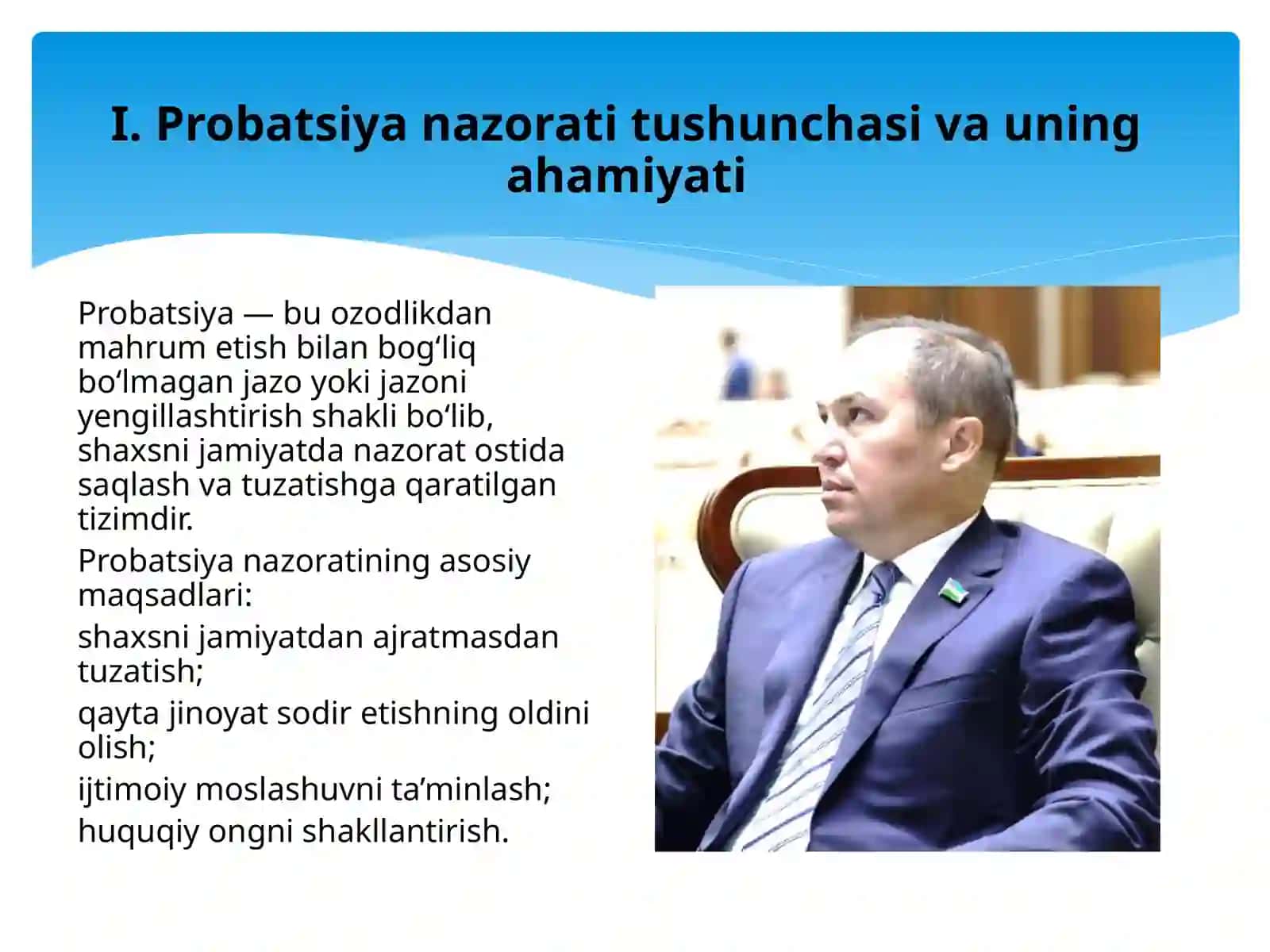 I. Probatsiya nazorati tushunchasi va uning ahamiyati

Probatsiya — bu ozodlikdan mahrum etish bilan bog‘liq bo‘lmagan jazo yoki jazoni yengillashtirish shakli bo‘lib, shaxsni jamiyatda nazorat ostida saqlash va tuzatishga qaratilgan tizimdir.

Probatsiya nazoratining asosiy maqsadlari:

shaxsni jamiyatdan ajratmasdan tuzatish;

qayta jinoyat sodir etishning oldini olish;

ijtimoiy moslashuvni ta’minlash;

huquqiy ongni shakllantirish.